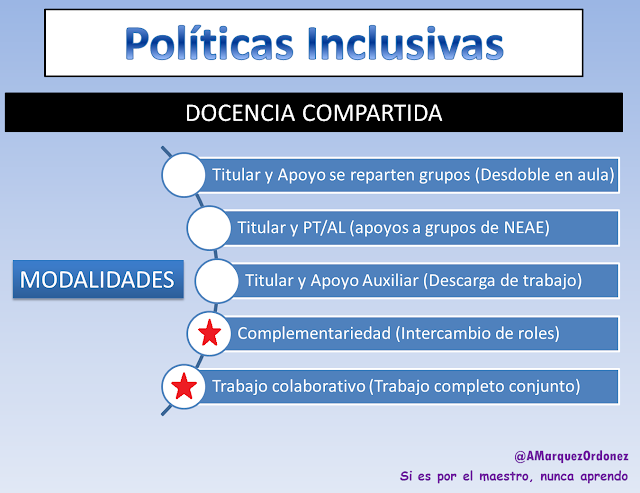 Políticas Inclusivas

DOCENCIA COMPARTIDA

MODALIDADES

Titular y Apoyo se reparten grupos (Desdoble en aula)

Titular y PT/AL (apoyos a grupos de NEAE)

Titular y Apoyo Auxiliar (Descarga de trabajo)

Complementariedad (Intercambio de roles)

Trabajo colaborativo (Trabajo completo conjunto)

@AMarquezOrdonez

Si es por el maestro, nunca aprendo